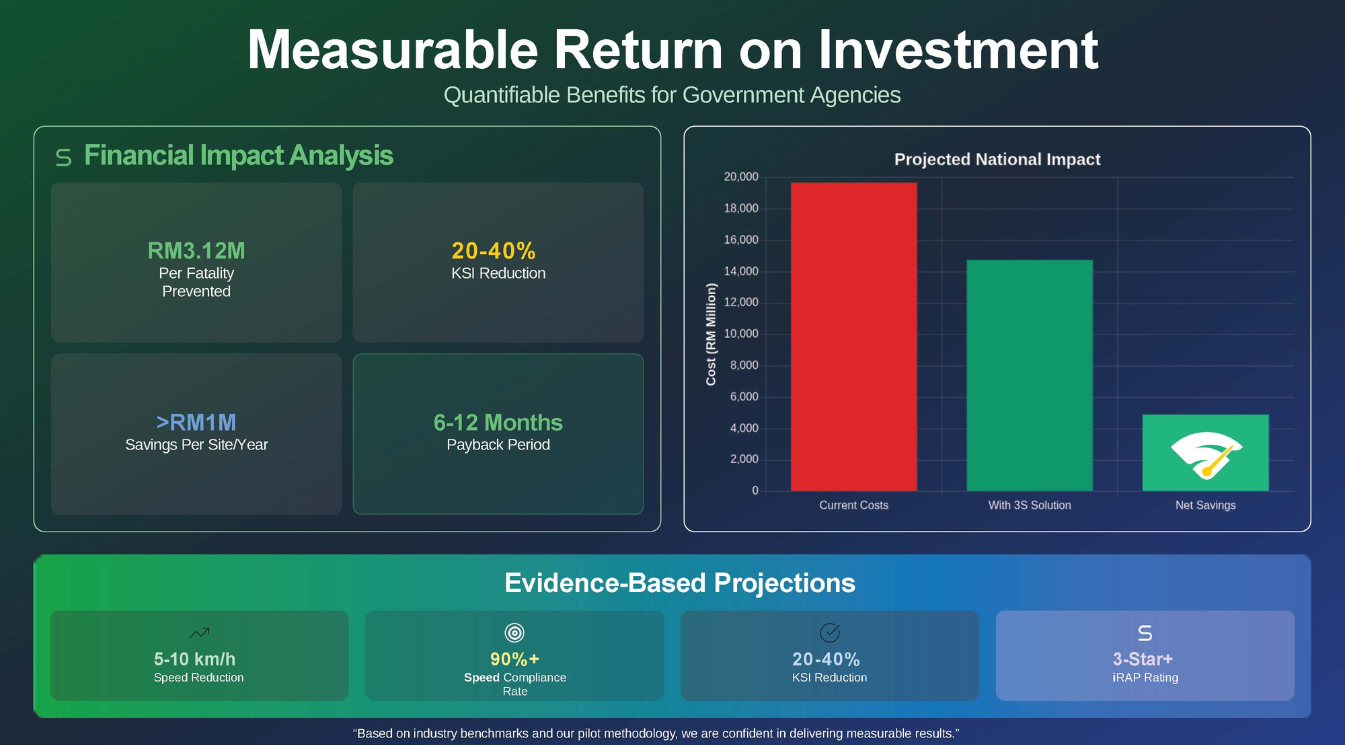 Measurable Return on Investment
Quantifiable Benefits for Government Agencies

Financial Impact Analysis

RM3.12M
Per Fatality Prevented

20-40%
KSI Reduction

>RM1M
Savings Per Site/Year

6-12 Months
Payback Period

Projected National Impact

Cost (RM Million)

20,000
18,000
16,000
14,000
12,000
10,000
8,000
6,000
4,000
2,000
0

Current Costs
With 3S Solution
Net Savings

Evidence-Based Projections

5-10 km/h
Speed Reduction

90%+
Speed Compliance Rate

20-40%
KSI Reduction

3-Star+
iRAP Rating

"Based on industry benchmarks and our pilot methodology, we are confident in delivering measurable results."